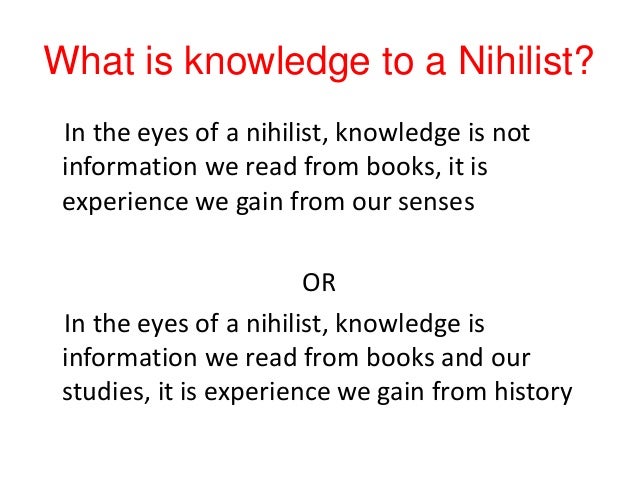 What is knowledge to a Nihilist?

In the eyes of a nihilist, knowledge is not information we read from books, it is experience we gain from our senses

OR

In the eyes of a nihilist, knowledge is information we read from books and our studies, it is experience we gain from history